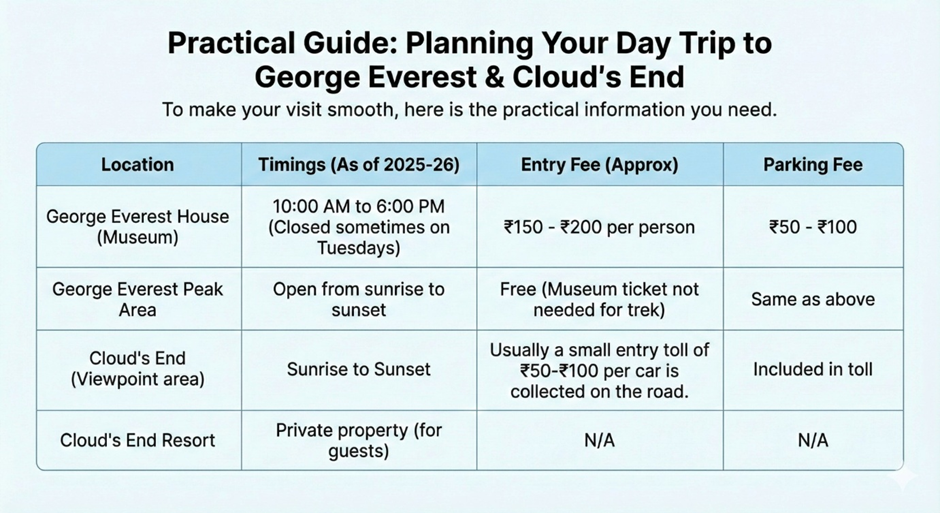 Practical Guide: Planning Your Day Trip to George Everest & Cloud's End

To make your visit smooth, here is the practical information you need.

| Location | Timings (As of 2025-26) | Entry Fee (Approx) | Parking Fee |
|---|---|---|---|
| George Everest House (Museum) | 10:00 AM to 6:00 PM (Closed sometimes on Tuesdays) | ₹150 - ₹200 per person | ₹50 - ₹100 |
| George Everest Peak Area | Open from sunrise to sunset | Free (Museum ticket not needed for trek) | Same as above |
| Cloud's End (Viewpoint area) | Sunrise to Sunset | Usually a small entry toll of ₹50-₹100 per car is collected on the road. | Included in toll |
| Cloud's End Resort | Private property (for guests) | N/A | N/A |